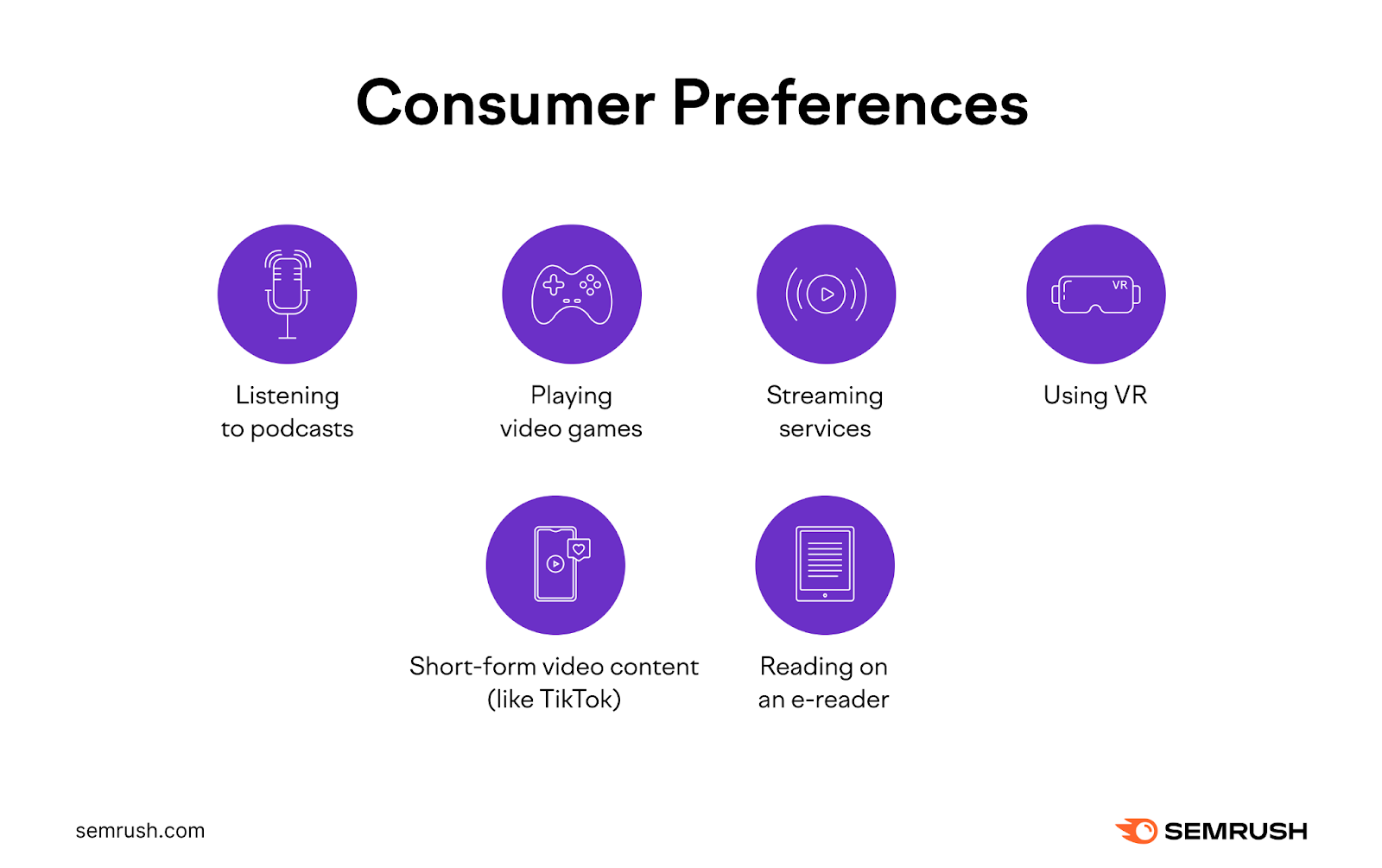 Consumer Preferences

Listening to podcasts

Playing video games

Streaming services

VR

Using VR

Short-form video content (like TikTok)

Reading on an e-reader

semrush.com

SEMRUSH